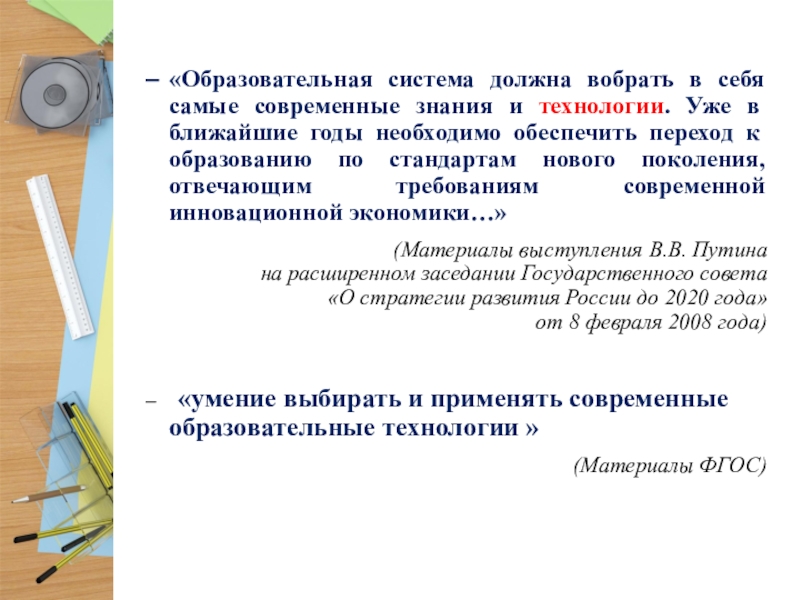 – «Образовательная система должна вобрать в себя самые современные знания и технологии. Уже в ближайшие годы необходимо обеспечить переход к образованию по стандартам нового поколения, отвечающим требованиям современной инновационной экономики…»

(Материалы выступления В.В. Путина на расширенном заседании Государственного совета «О стратегии развития России до 2020 года» от 8 февраля 2008 года)

– «умение выбирать и применять современные образовательные технологии »

(Материалы ФГОС)